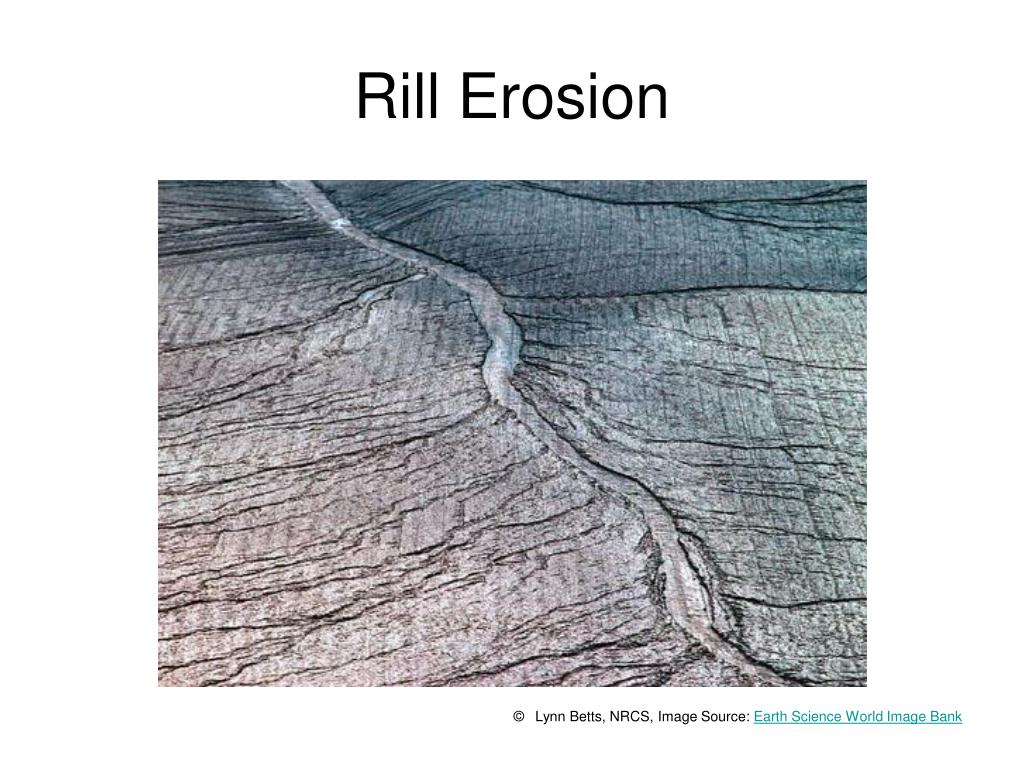 Rill Erosion

© Lynn Betts, NRCS, Image Source: Earth Science World Image Bank